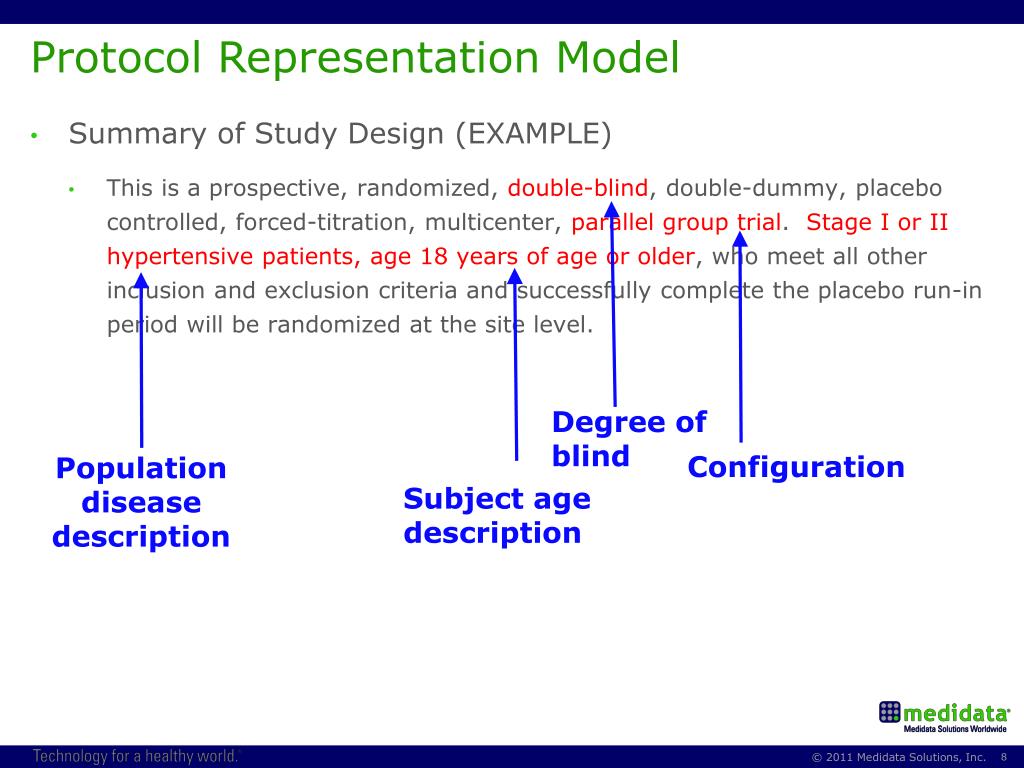 Protocol Representation Model

• Summary of Study Design (EXAMPLE)

• This is a prospective, randomized, double-blind, double-dummy, placebo controlled, forced-titration, multicenter, parallel group trial. Stage I or II hypertensive patients, age 18 years of age or older, who meet all other inclusion and exclusion criteria and successfully complete the placebo run-in period will be randomized at the site level.

Population disease description

Subject age description

Degree of blind

Configuration

medidata
Medidata Solutions Worldwide

Technology for a healthy world.

© 2011 Medidata Solutions, Inc. 8